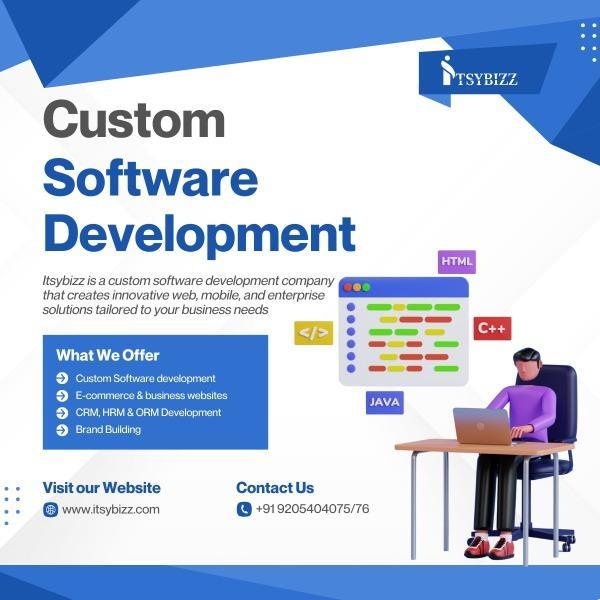 ITSYBIZZ

Custom Software Development

Itsybizz is a custom software development company that creates innovative web, mobile, and enterprise solutions tailored to your business needs

HTML

</>

C++

JAVA

What We Offer
Custom Software development
E-commerce & business websites
CRM, HRM & ORM Development
Brand Building

Visit our Website
www.itsybizz.com

Contact Us
+91 9205404075/76